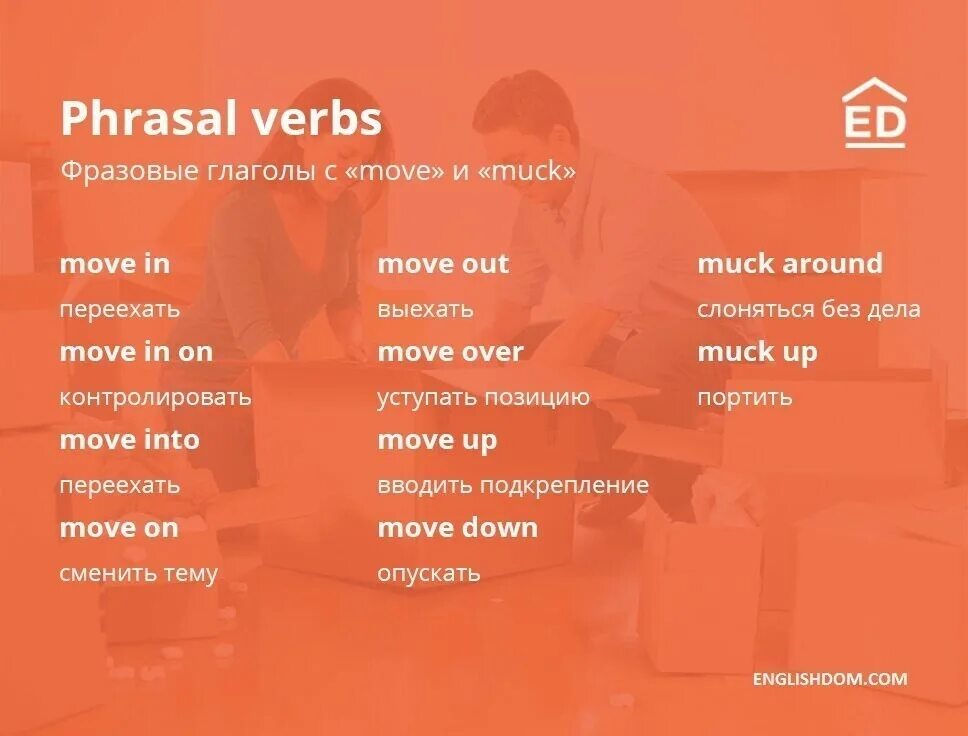 Phrasal verbs

ED

Фразовые глаголы с «move» и «muck»

move in
переехать
move in on
контролировать
move into
переехать
move on
сменить тему

move out
выехать
move over
уступать позицию
move up
вводить подкрепление
move down
опускать

muck around
слоняться без дела
muck up
портить

ENGLISHDOM.COM